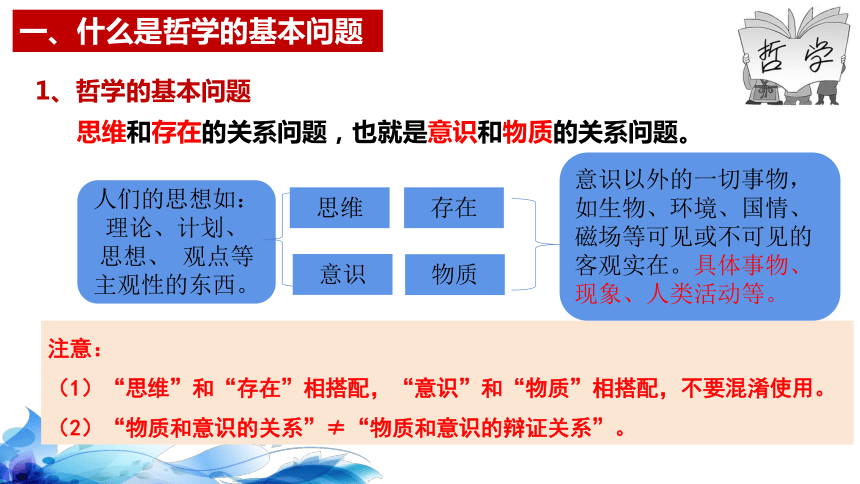 一、什么是哲学的基本问题

哲学

1、哲学的基本问题

思维和存在的关系问题，也就是意识和物质的关系问题。

人们的思想如：理论、计划、思想、 观点等主观性的东西。

思维

存在

意识

物质

意识以外的一切事物，如生物、环境、国情、磁场等可见或不可见的客观实在。具体事物、现象、人类活动等。

注意：

（1）“思维”和“存在”相搭配，“意识”和“物质”相搭配，不要混淆使用。

（2）“物质和意识的关系”≠“物质和意识的辩证关系”。